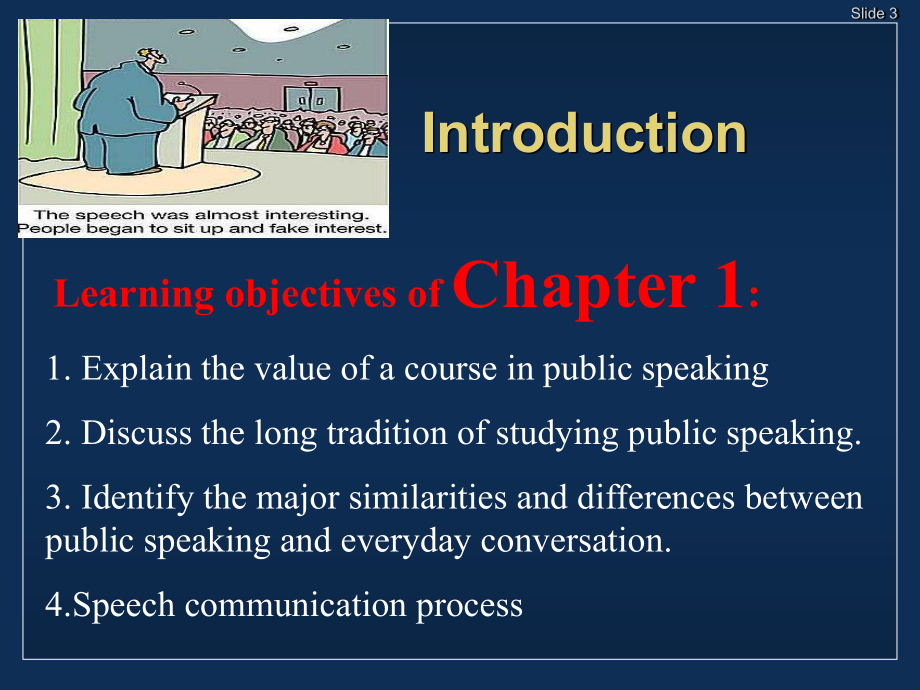 Slide 3

The speech was almost interesting. People began to sit up and fake interest.

Introduction

Learning objectives of Chapter 1:

1. Explain the value of a course in public speaking

2. Discuss the long tradition of studying public speaking.

3. Identify the major similarities and differences between public speaking and everyday conversation.

4.Speech communication process